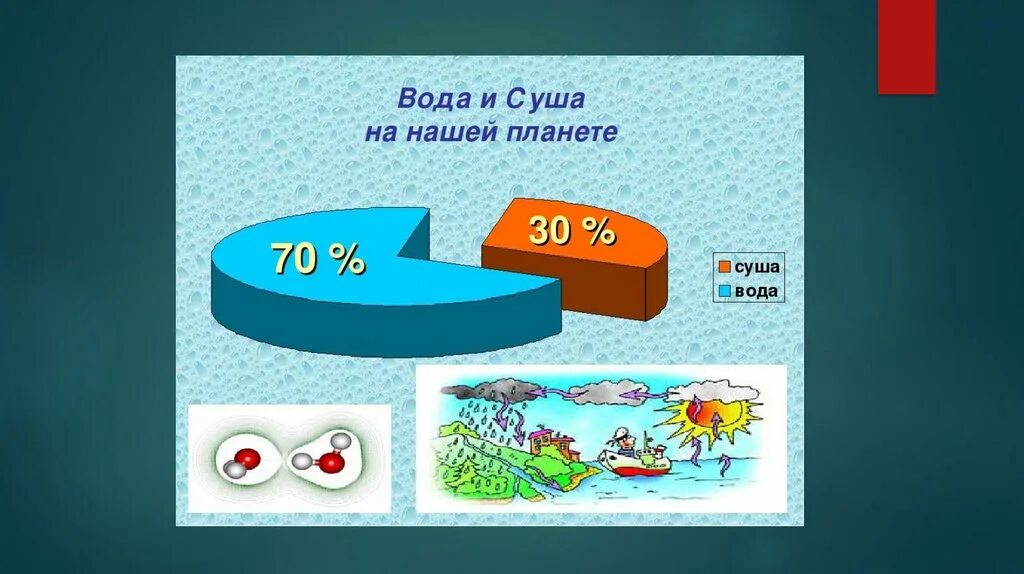 Вода и Суша
на нашей планете

70 %

30 %

суша
вода